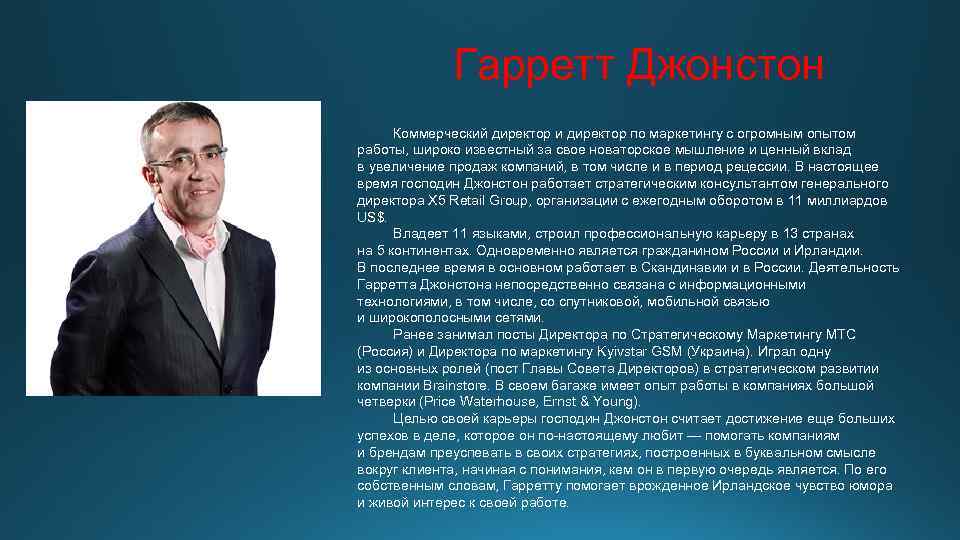 Гарретт Джонстон

Коммерческий директор и директор по маркетингу с огромным опытом работы, широко известный за свое новаторское мышление и ценный вклад в увеличение продаж компаний, в том числе и в период рецессии. В настоящее время господин Джонстон работает стратегическим консультантом генерального директора X5 Retail Group, организации с ежегодным оборотом в 11 миллиардов US$.

Владеет 11 языками, строил профессиональную карьеру в 13 странах на 5 континентах. Одновременно является гражданином России и Ирландии. В последнее время в основном работает в Скандинавии и в России. Деятельность Гарретта Джонстона непосредственно связана с информационными технологиями, в том числе, со спутниковой, мобильной связью и широкополосными сетями.

Ранее занимал посты Директора по Стратегическому Маркетингу МТС (Россия) и Директора по маркетингу Kyivstar GSM (Украина). Играл одну из основных ролей (пост Главы Совета Директоров) в стратегическом развитии компании Brainstore. В своем багаже имеет опыт работы в компаниях большой четверки (Price Waterhouse, Ernst & Young).

Целью своей карьеры господин Джонстон считает достижение еще больших успехов в деле, которое он по-настоящему любит — помогать компаниям и брендам преуспевать в своих стратегиях, построенных в буквальном смысле вокруг клиента, начиная с понимания, кем он в первую очередь является. По его собственным словам, Гарретту помогает врожденное Ирландское чувство юмора и живой интерес к своей работе.